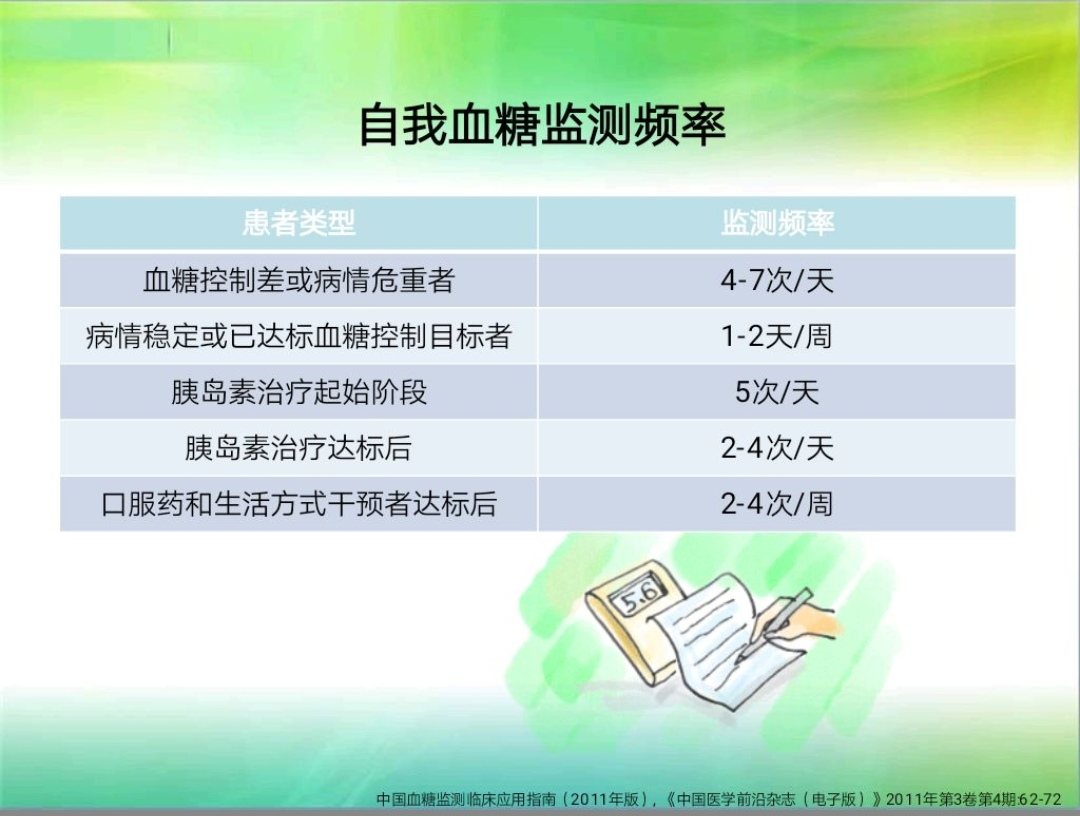 自我血糖监测频率

| 患者类型 | 监测频率 |
|---|---|
| 血糖控制差或病情危重者 | 4-7次/天 |
| 病情稳定或已达标血糖控制目标者 | 1-2天/周 |
| 胰岛素治疗起始阶段 | 5次/天 |
| 胰岛素治疗达标后 | 2-4次/天 |
| 口服药和生活方式干预者达标后 | 2-4次/周 |

5.6

中国血糖监测临床应用指南（2011年版），《中国医学前沿杂志（电子版）》2011年第3卷第4期62-72